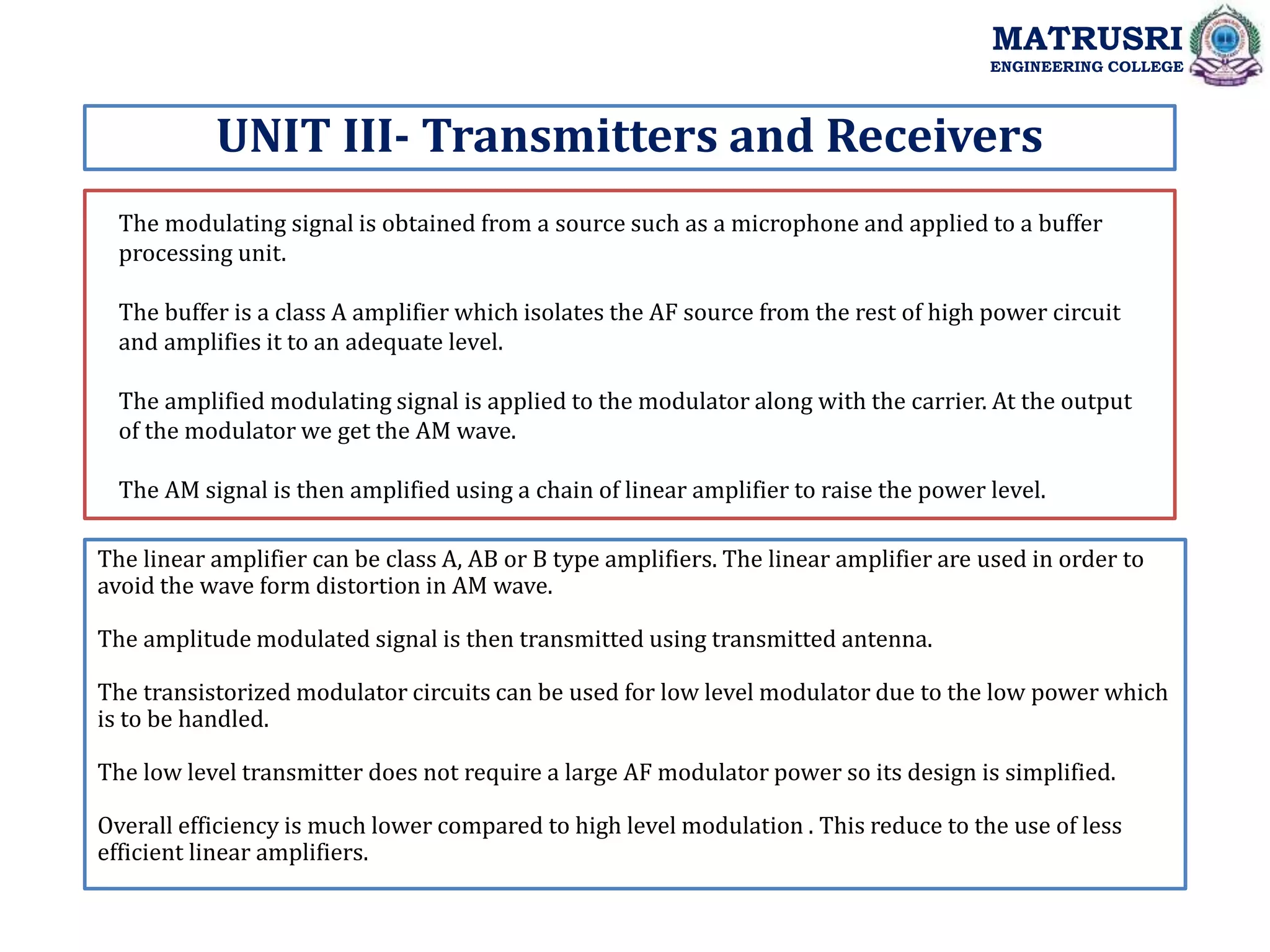 MATRUSRI
ENGINEERING COLLEGE

UNIT III- Transmitters and Receivers

The modulating signal is obtained from a source such as a microphone and applied to a buffer processing unit.

The buffer is a class A amplifier which isolates the AF source from the rest of high power circuit and amplifies it to an adequate level.

The amplified modulating signal is applied to the modulator along with the carrier. At the output of the modulator we get the AM wave.

The AM signal is then amplified using a chain of linear amplifier to raise the power level.

The linear amplifier can be class A, AB or B type amplifiers. The linear amplifier are used in order to avoid the wave form distortion in AM wave.

The amplitude modulated signal is then transmitted using transmitted antenna.

The transistorized modulator circuits can be used for low level modulator due to the low power which is to be handled.

The low level transmitter does not require a large AF modulator power so its design is simplified.

Overall efficiency is much lower compared to high level modulation . This reduce to the use of less efficient linear amplifiers.